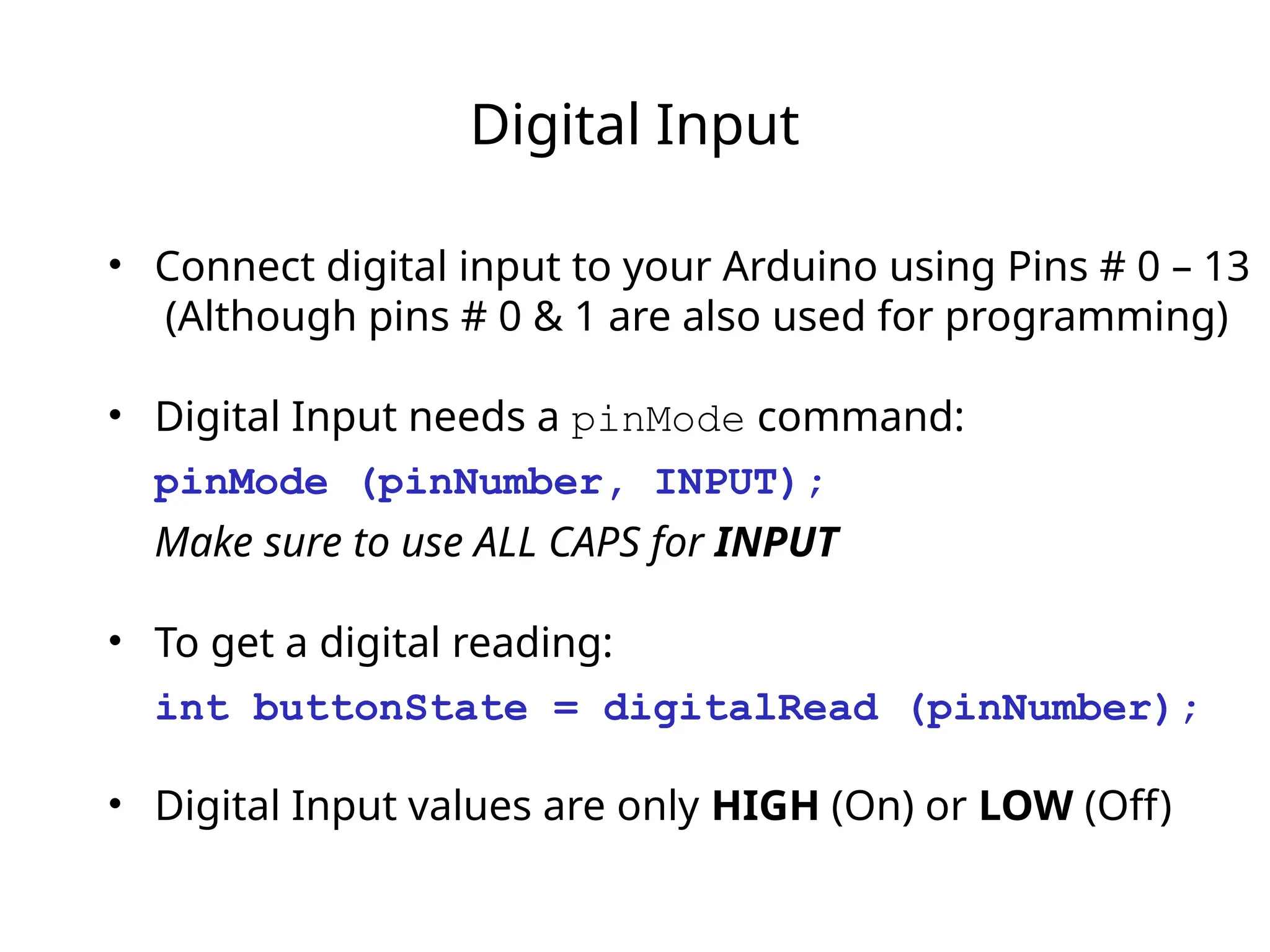 Digital Input

• Connect digital input to your Arduino using Pins # 0 – 13 (Although pins # 0 & 1 are also used for programming)

• Digital Input needs a pinMode command:

pinMode (pinNumber, INPUT);

Make sure to use ALL CAPS for INPUT

• To get a digital reading:

int buttonState = digitalRead (pinNumber);

• Digital Input values are only HIGH (On) or LOW (Off)